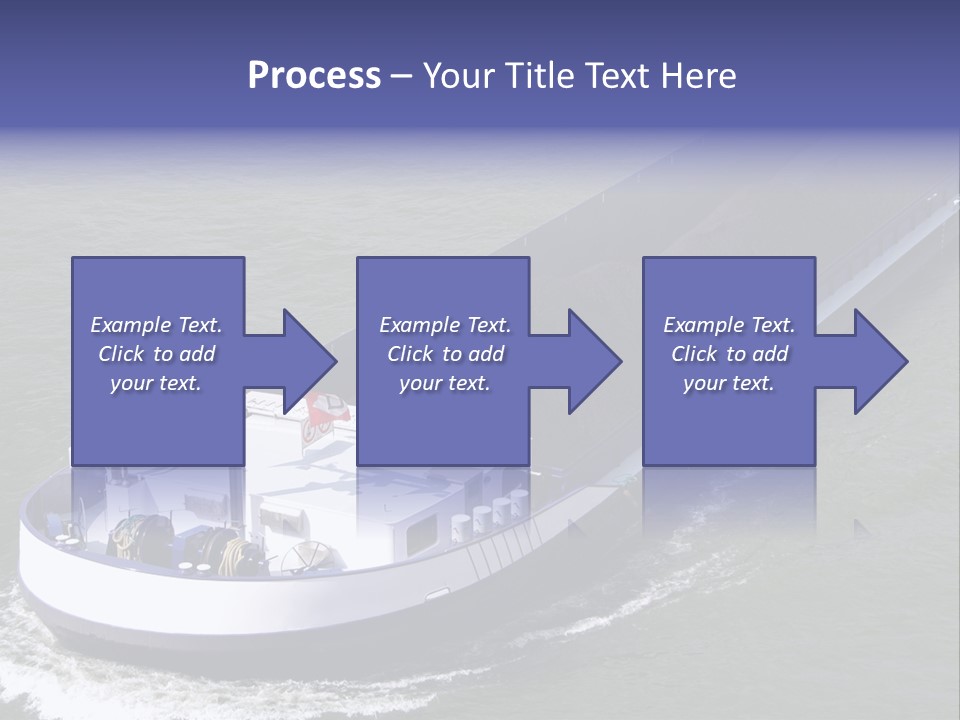 Process – Your Title Text Here

Example Text. Click to add your text.

Example Text. Click to add your text.

Example Text. Click to add your text.